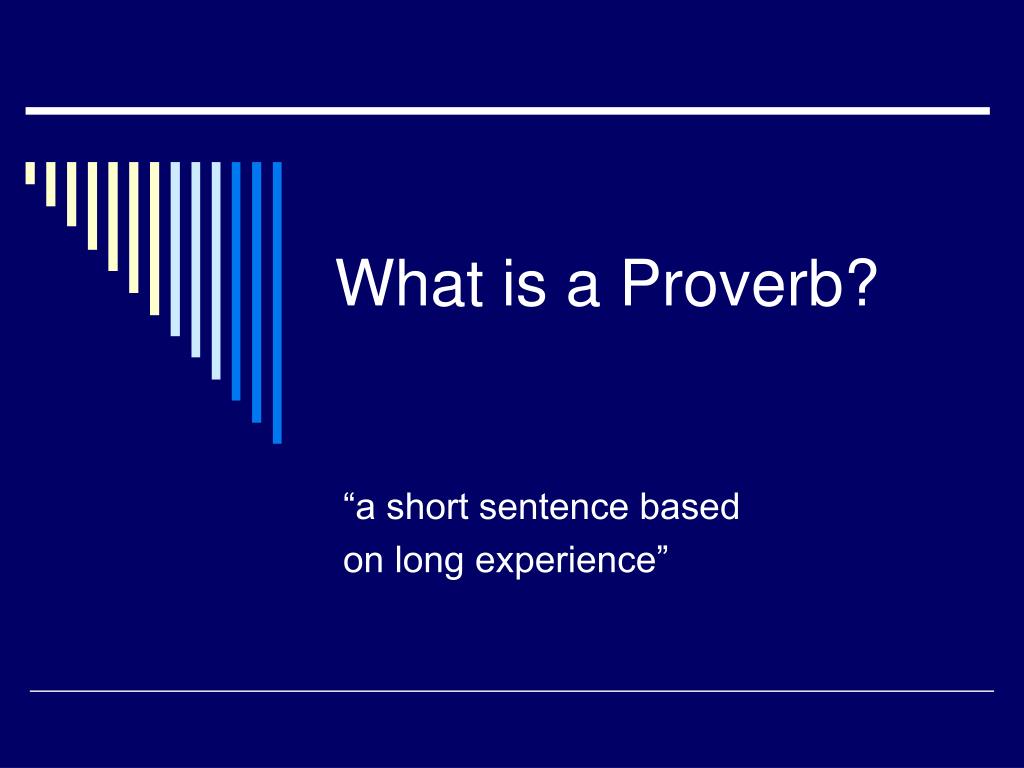 What is a Proverb?

“a short sentence based on long experience”